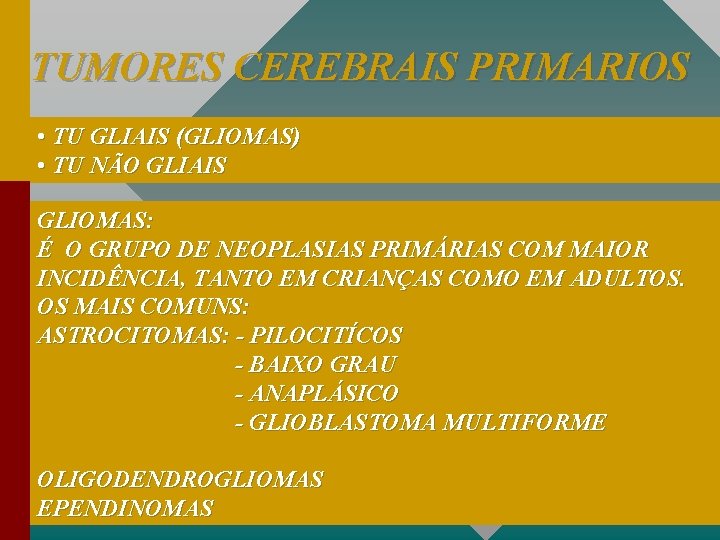 TUMORES CEREBRAIS PRIMARIOS

• TU GLIAIS (GLIOMAS)
• TU NÃO GLIAIS

GLIOMAS:
É O GRUPO DE NEOPLASIAS PRIMÁRIAS COM MAIOR INCIDÊNCIA, TANTO EM CRIANÇAS COMO EM ADULTOS.
OS MAIS COMUNS:
ASTROCITOMAS: - PILOCITÍCOS
- BAIXO GRAU
- ANAPLÁSICO
- GLIOBLASTOMA MULTIFORME

OLIGODENDROGLIOMAS
EPENDINOMAS